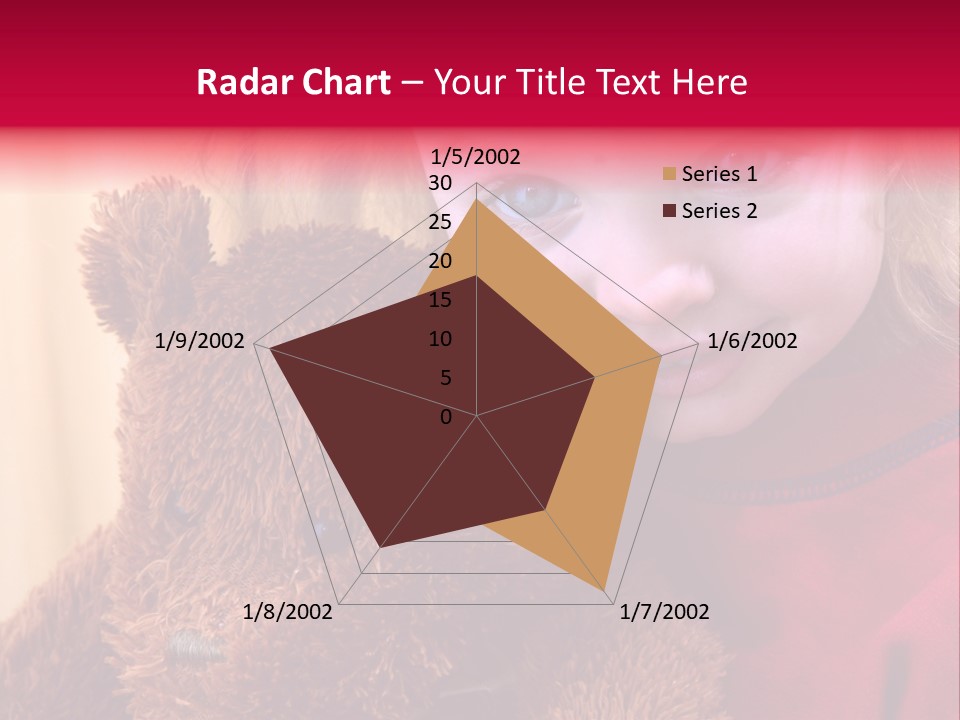 Radar Chart – Your Title Text Here

1/5/2002
30
25
20
15
10
5
0
1/6/2002
1/7/2002
1/8/2002
1/9/2002

Series 1
Series 2